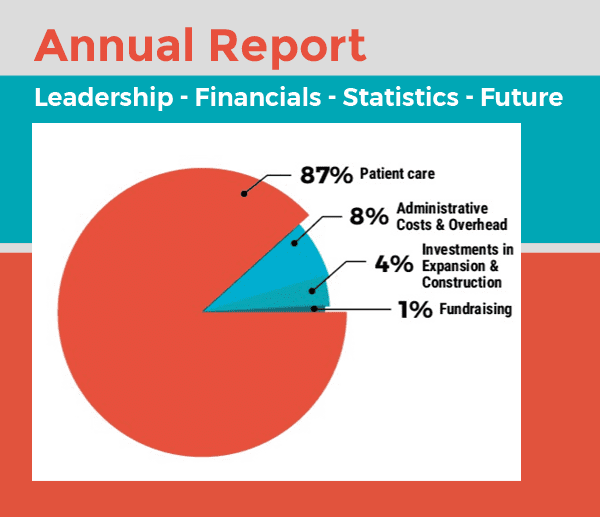 Annual Report

Leadership - Financials - Statistics - Future

87% Patient care

8% Administrative Costs & Overhead

4% Investments in Expansion & Construction

1% Fundraising